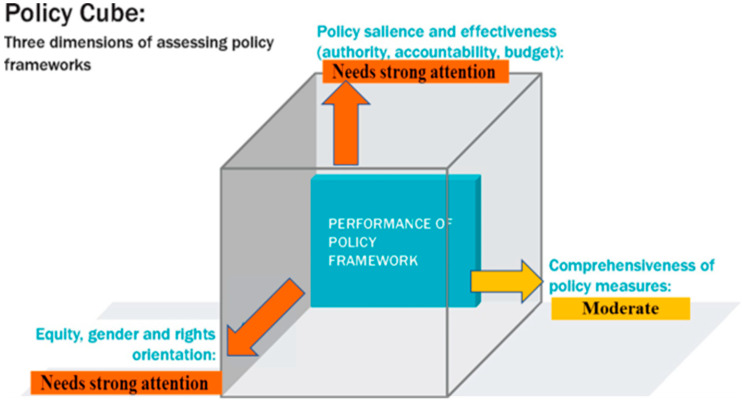 Policy Cube:

Three dimensions of assessing policy frameworks

Policy salience and effectiveness (authority, accountability, budget):

Needs strong attention

PERFORMANCE OF POLICY FRAMEWORK

Comprehensiveness of policy measures:

Moderate

Equity, gender and rights orientation:

Needs strong attention